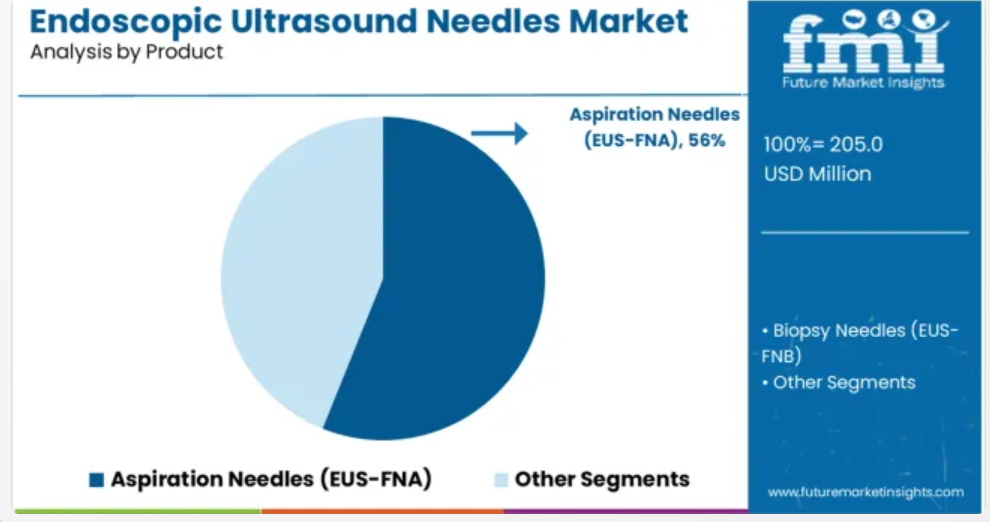 Endoscopic Ultrasound Needles Market
Analysis by Product

fmi
Future Market Insights

Aspiration Needles (EUS-FNA), 56%

100%= 205.0 USD Million

• Biopsy Needles (EUS-FNB)
• Other Segments

Aspiration Needles (EUS-FNA)
Other Segments

www.futuremarketinsights.com